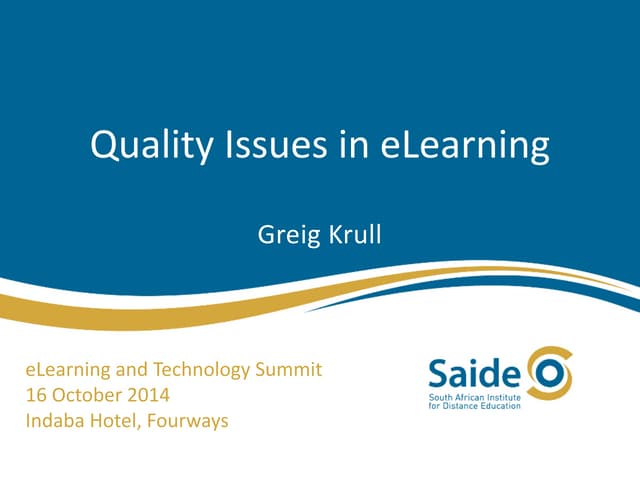 Quality Issues in eLearning

Greig Krull

eLearning and Technology Summit
16 October 2014
Indaba Hotel, Fourways

Saide
South African Institute for Distance Education